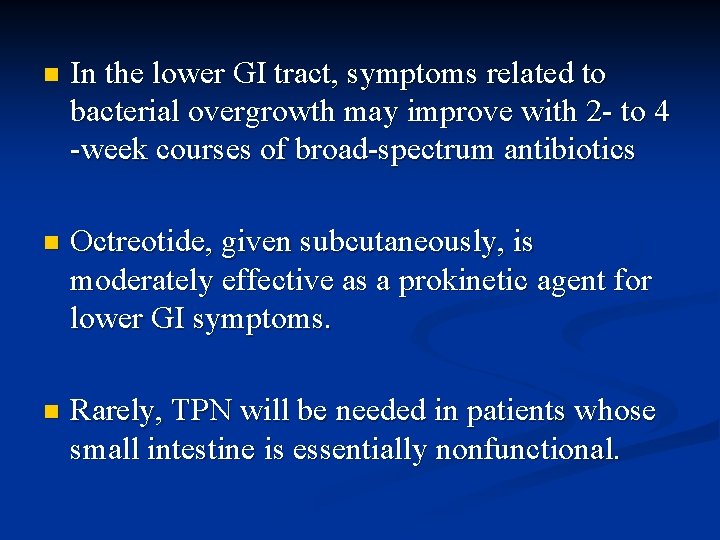 - In the lower GI tract, symptoms related to bacterial overgrowth may improve with 2- to 4 -week courses of broad-spectrum antibiotics

- Octreotide, given subcutaneously, is moderately effective as a prokinetic agent for lower GI symptoms.

- Rarely, TPN will be needed in patients whose small intestine is essentially nonfunctional.